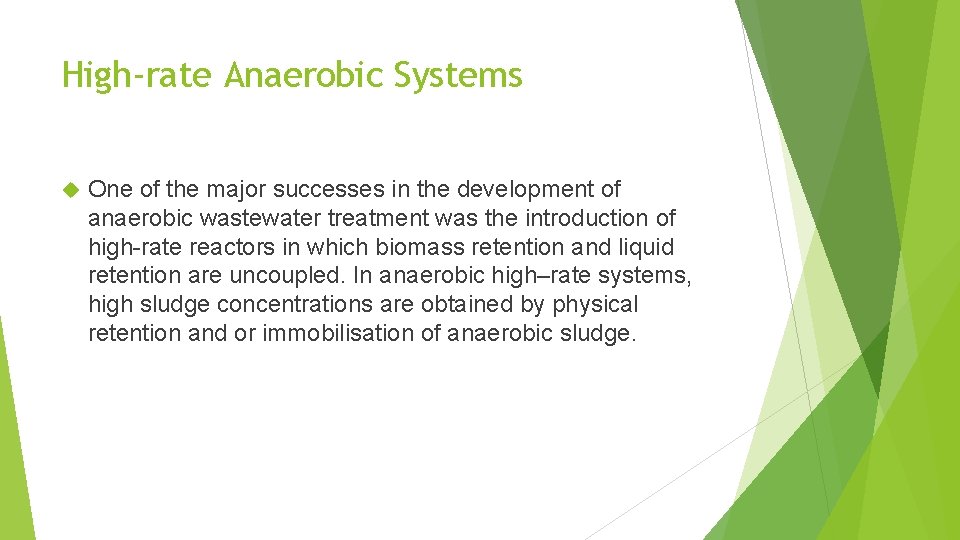 High-rate Anaerobic Systems

One of the major successes in the development of anaerobic wastewater treatment was the introduction of high-rate reactors in which biomass retention and liquid retention are uncoupled. In anaerobic high–rate systems, high sludge concentrations are obtained by physical retention and or immobilisation of anaerobic sludge.